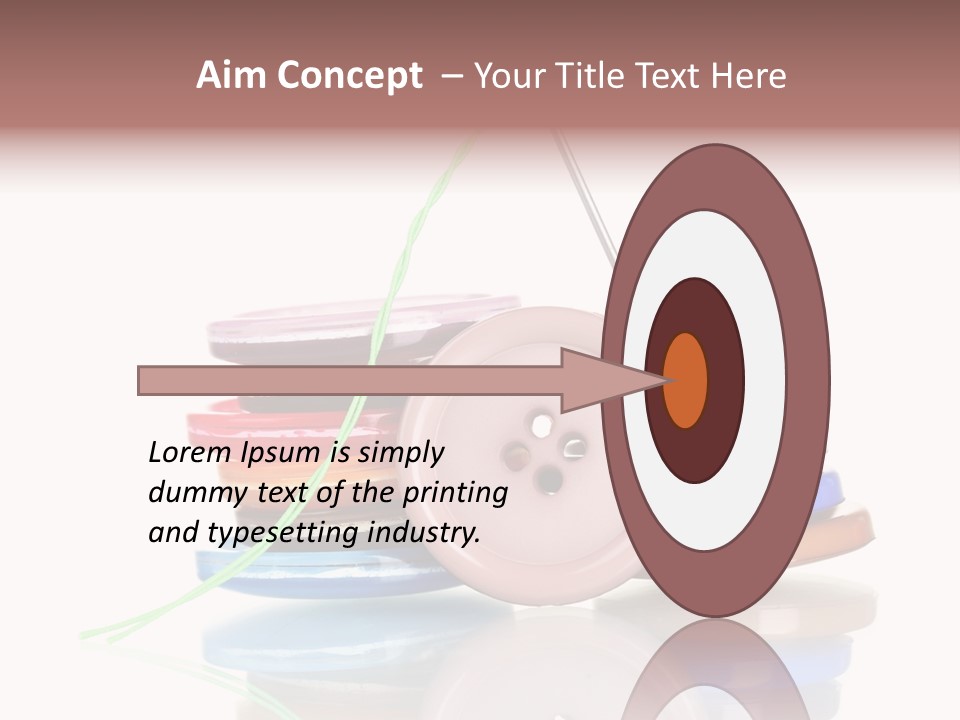 Aim Concept – Your Title Text Here

Lorem Ipsum is simply dummy text of the printing and typesetting industry.